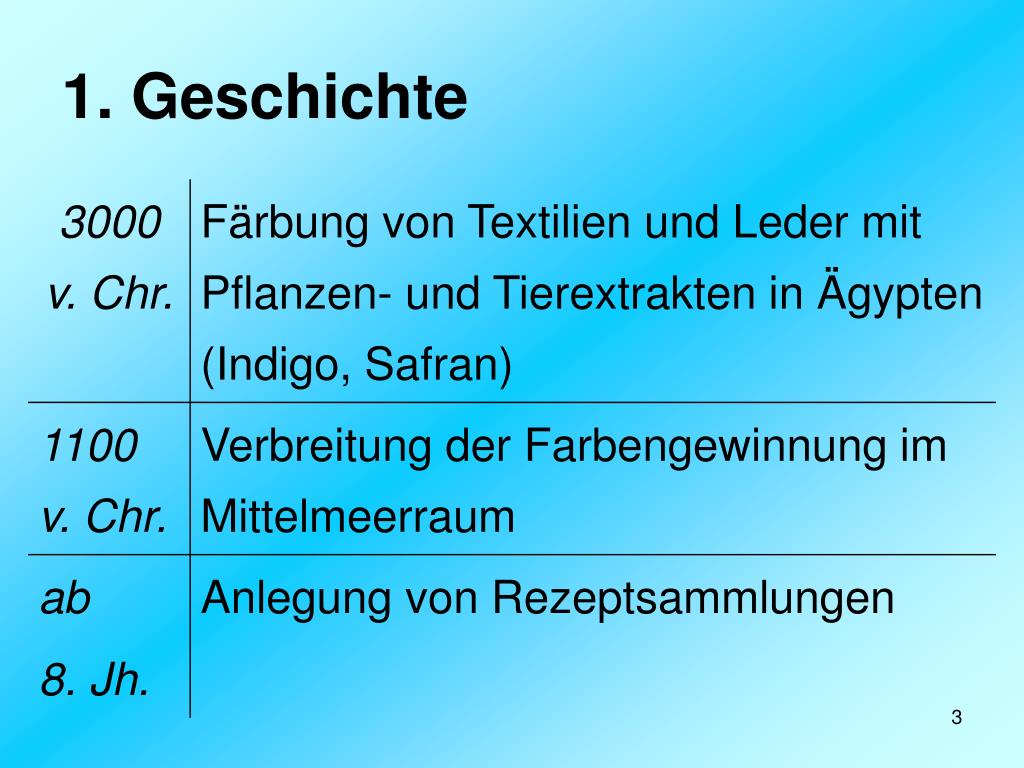 1. Geschichte

| | |
|---|---|
| 3000 v. Chr. | Färbung von Textilien und Leder mit Pflanzen- und Tierextrakten in Ägypten (Indigo, Safran) |
| 1100 v. Chr. | Verbreitung der Farbengewinnung im Mittelmeerraum |
| ab 8. Jh. | Anlegung von Rezeptsammlungen |

3